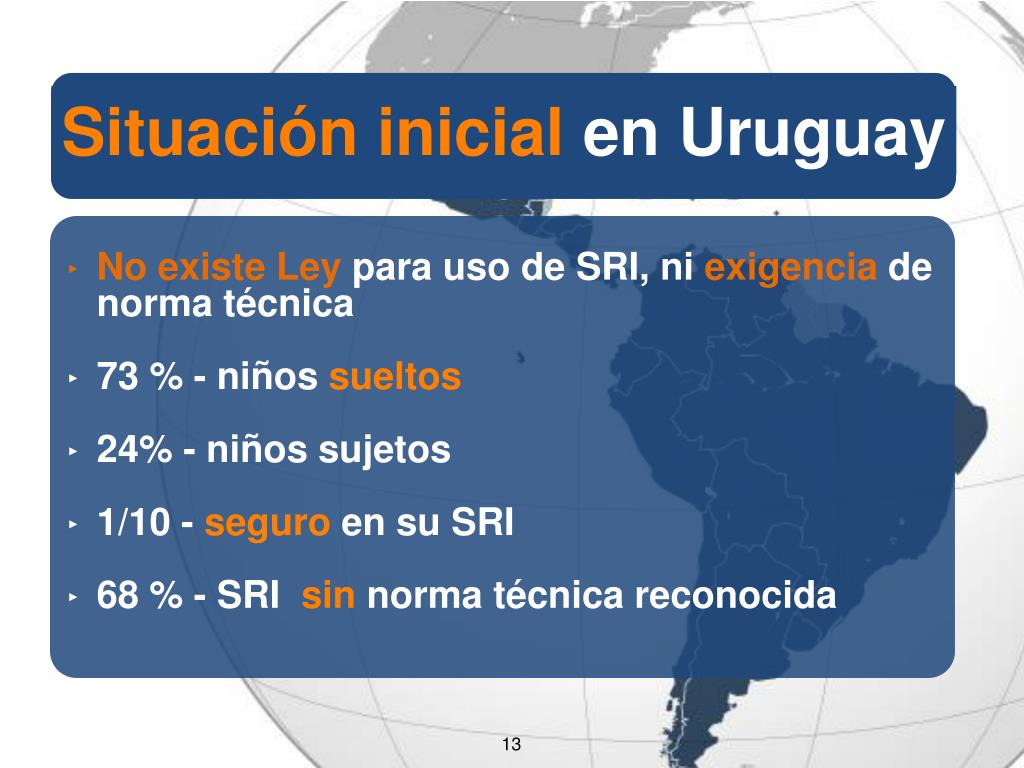 Situación inicial en Uruguay

‣ No existe Ley para uso de SRI, ni exigencia de norma técnica

‣ 73 % - niños sueltos

‣ 24% - niños sujetos

‣ 1/10 - seguro en su SRI

‣ 68 % - SRI sin norma técnica reconocida

13